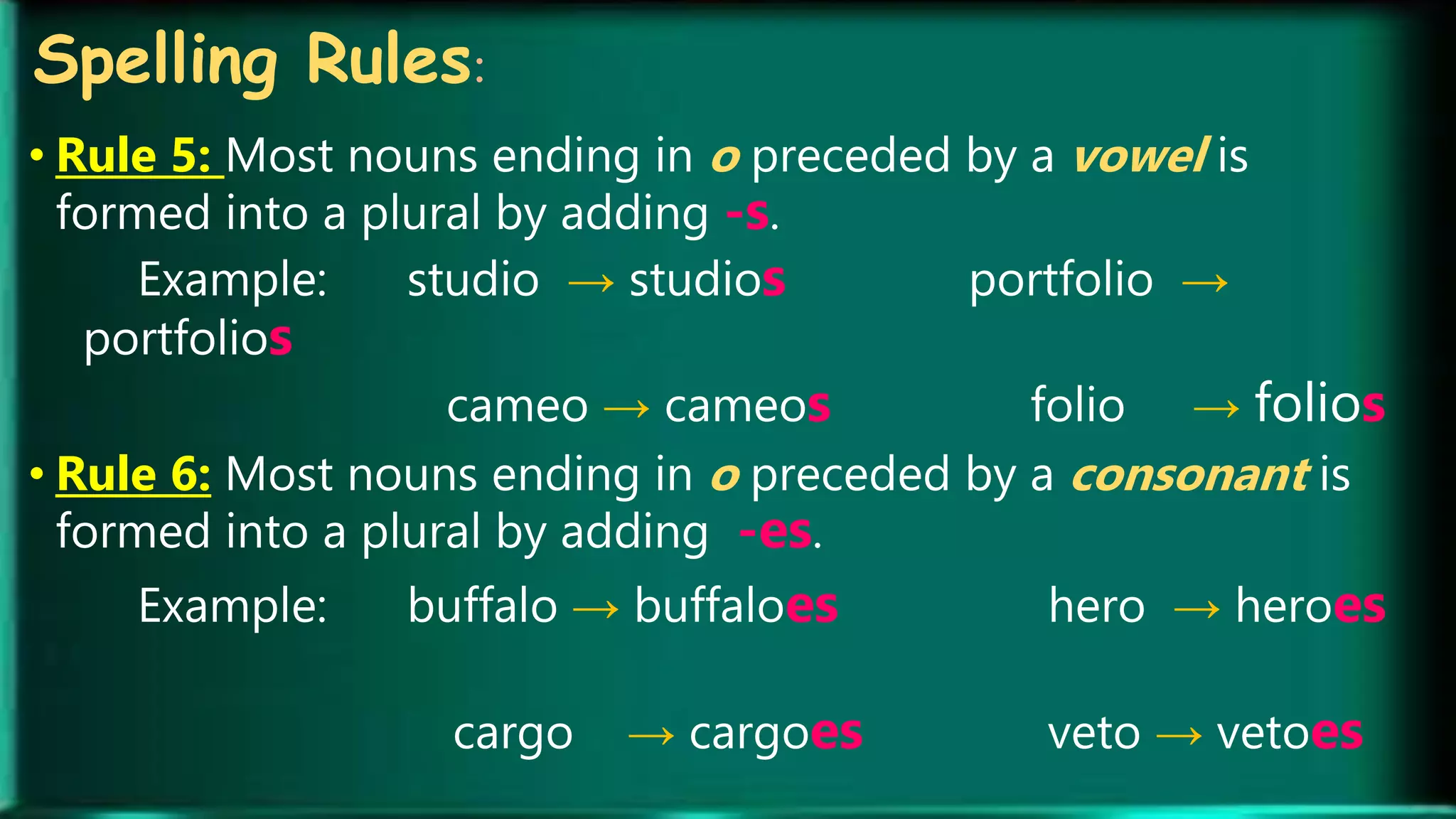 Spelling Rules:

• Rule 5: Most nouns ending in o preceded by a vowel is formed into a plural by adding -s.

Example: studio → studios portfolio → portfolios

cameo → cameos folio → folios

• Rule 6: Most nouns ending in o preceded by a consonant is formed into a plural by adding -es.

Example: buffalo → buffaloes hero → heroes

cargo → cargoes veto → vetoes